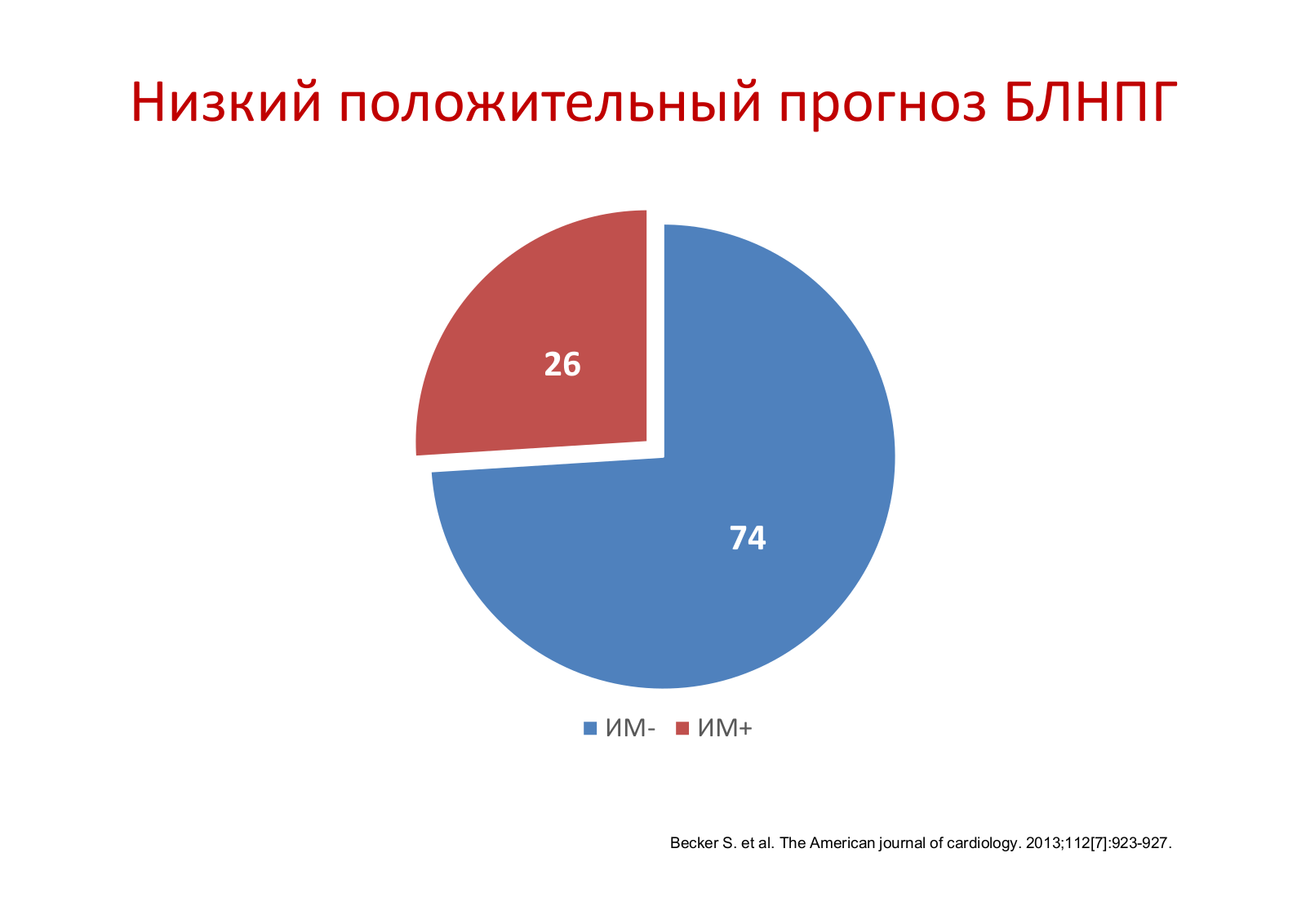 Низкий положительный прогноз БЛНПГ

26

74

ИМ- ИМ+

Becker S. et al. The American journal of cardiology. 2013;112[7]:923-927.